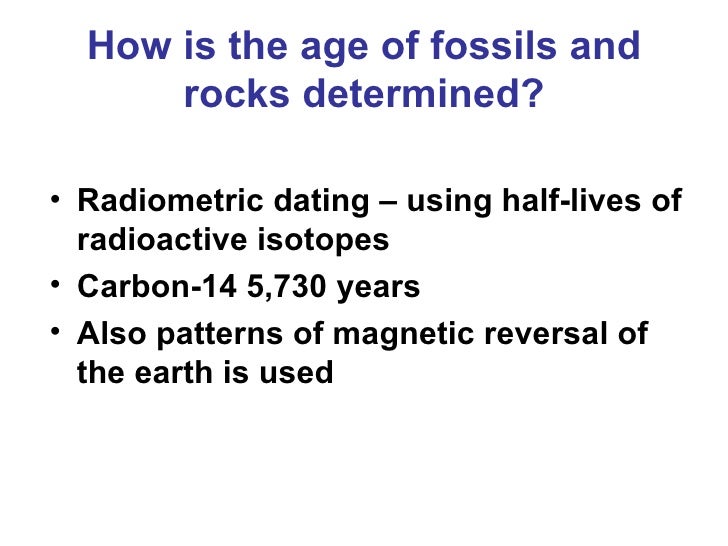 How is the age of fossils and rocks determined?

• Radiometric dating – using half-lives of radioactive isotopes
• Carbon-14 5,730 years
• Also patterns of magnetic reversal of the earth is used